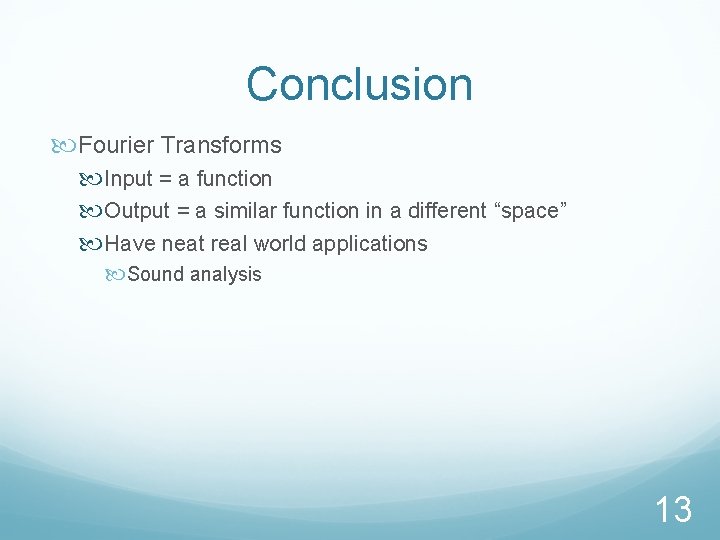 Conclusion

Fourier Transforms

Input = a function

Output = a similar function in a different “space”

Have neat real world applications

Sound analysis

13